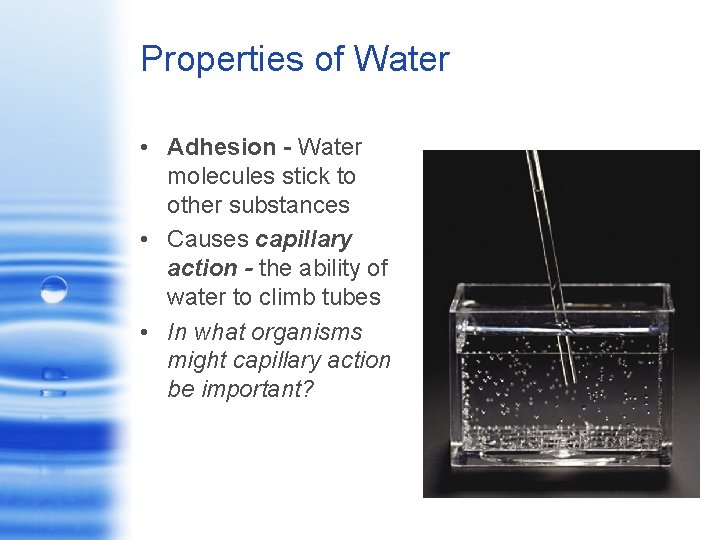 Properties of Water

• Adhesion - Water molecules stick to other substances
• Causes capillary action - the ability of water to climb tubes
• In what organisms might capillary action be important?